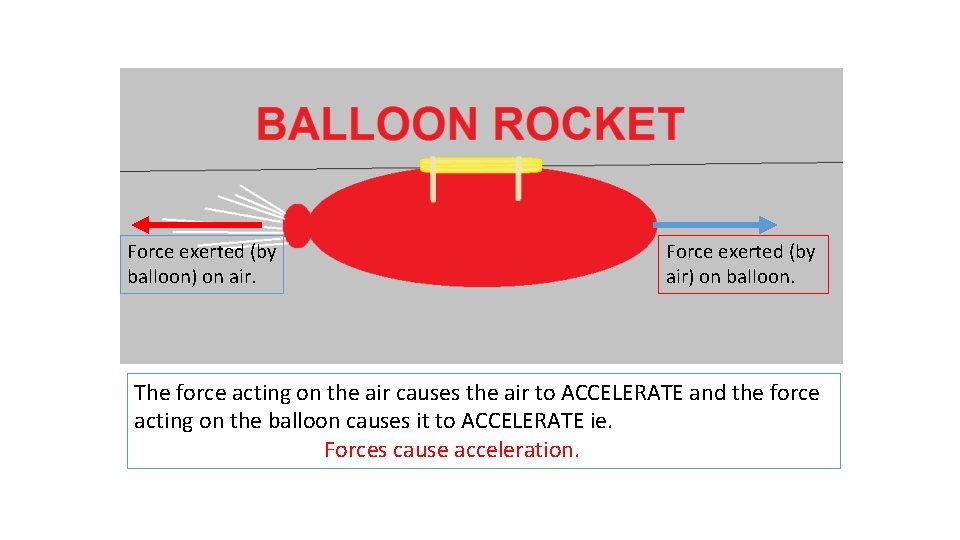 BALLOON ROCKET

Force exerted (by balloon) on air.

Force exerted (by air) on balloon.

The force acting on the air causes the air to ACCELERATE and the force acting on the balloon causes it to ACCELERATE ie.

Forces cause acceleration.